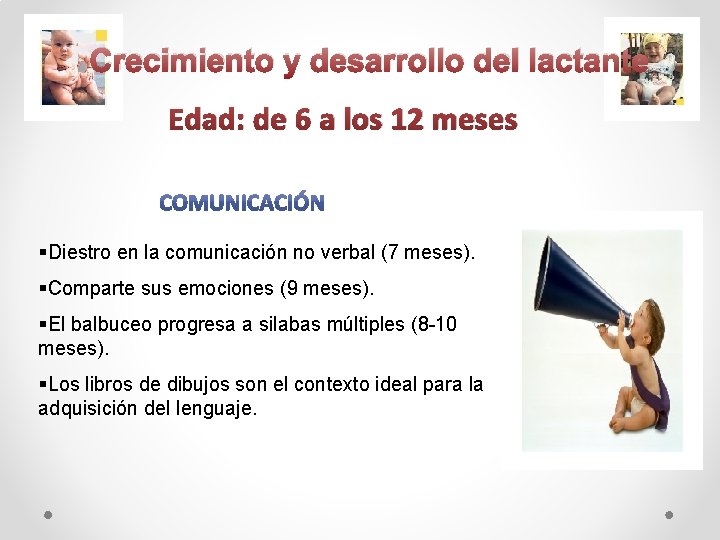 Crecimiento y desarrollo del lactante

Edad: de 6 a los 12 meses

COMUNICACIÓN

▪Diestro en la comunicación no verbal (7 meses).

▪Comparte sus emociones (9 meses).

▪El balbuceo progresa a silabas múltiples (8-10 meses).

▪Los libros de dibujos son el contexto ideal para la adquisición del lenguaje.